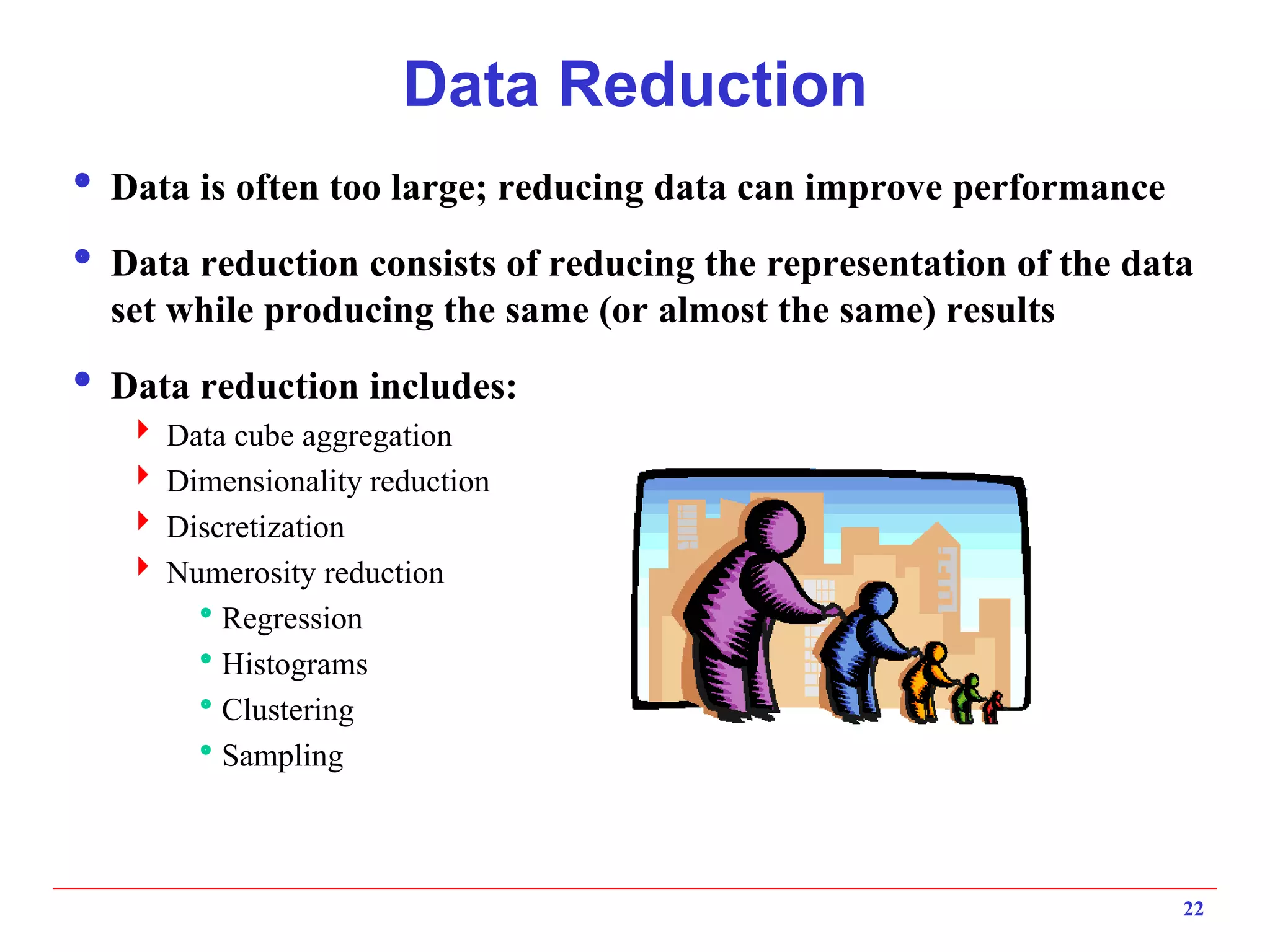 Data Reduction

• Data is often too large; reducing data can improve performance

• Data reduction consists of reducing the representation of the data set while producing the same (or almost the same) results

• Data reduction includes:
  ‣ Data cube aggregation
  ‣ Dimensionality reduction
  ‣ Discretization
  ‣ Numerosity reduction
    • Regression
    • Histograms
    • Clustering
    • Sampling

22